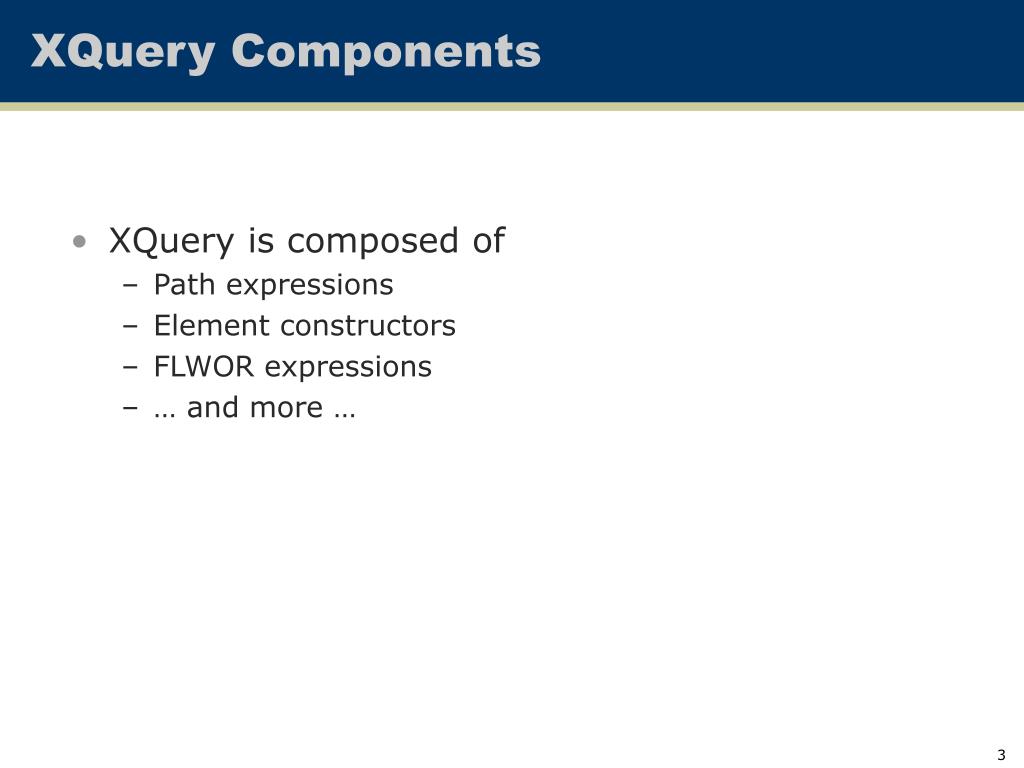 XQuery Components

• XQuery is composed of
– Path expressions
– Element constructors
– FLWOR expressions
– … and more …

3